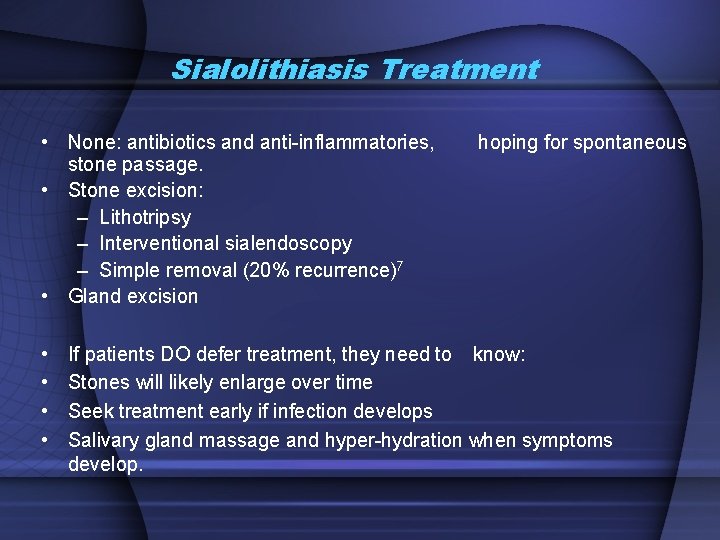 Sialolithiasis Treatment

• None: antibiotics and anti-inflammatories, hoping for spontaneous stone passage.
• Stone excision:
– Lithotripsy
– Interventional sialendoscopy
– Simple removal (20% recurrence)$^7$
• Gland excision

• If patients DO defer treatment, they need to know:
• Stones will likely enlarge over time
• Seek treatment early if infection develops
• Salivary gland massage and hyper-hydration when symptoms develop.